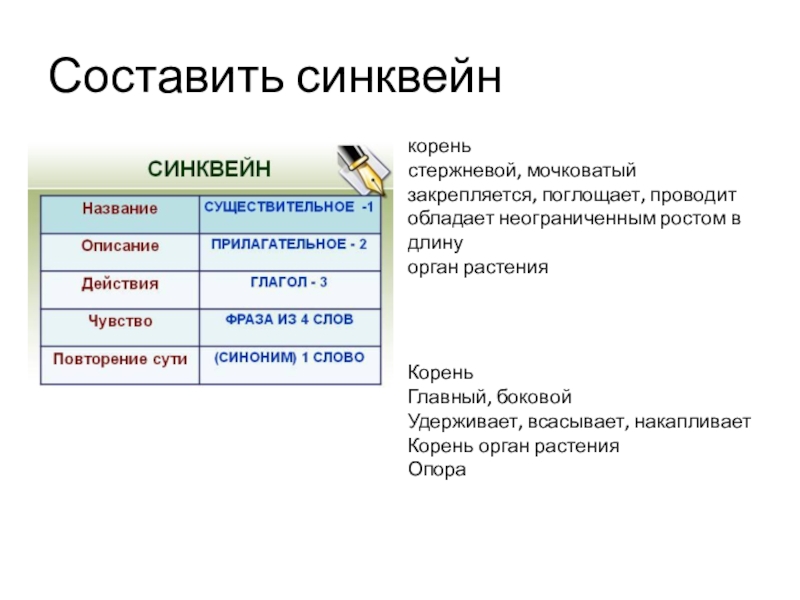 Составить синквейн

СИНКВЕЙН

| Название | СУЩЕСТВИТЕЛЬНОЕ -1 |
|---|---|
| Описание | ПРИЛАГАТЕЛЬНОЕ - 2 |
| Действия | ГЛАГОЛ - 3 |
| Чувство | ФРАЗА ИЗ 4 СЛОВ |
| Повторение сути | (СИНОНИМ) 1 СЛОВО |

корень
стержневой, мочковатый
закрепляется, поглощает, проводит
обладает неограниченным ростом в длину
орган растения

Корень
Главный, боковой
Удерживает, всасывает, накапливает
Корень орган растения
Опора